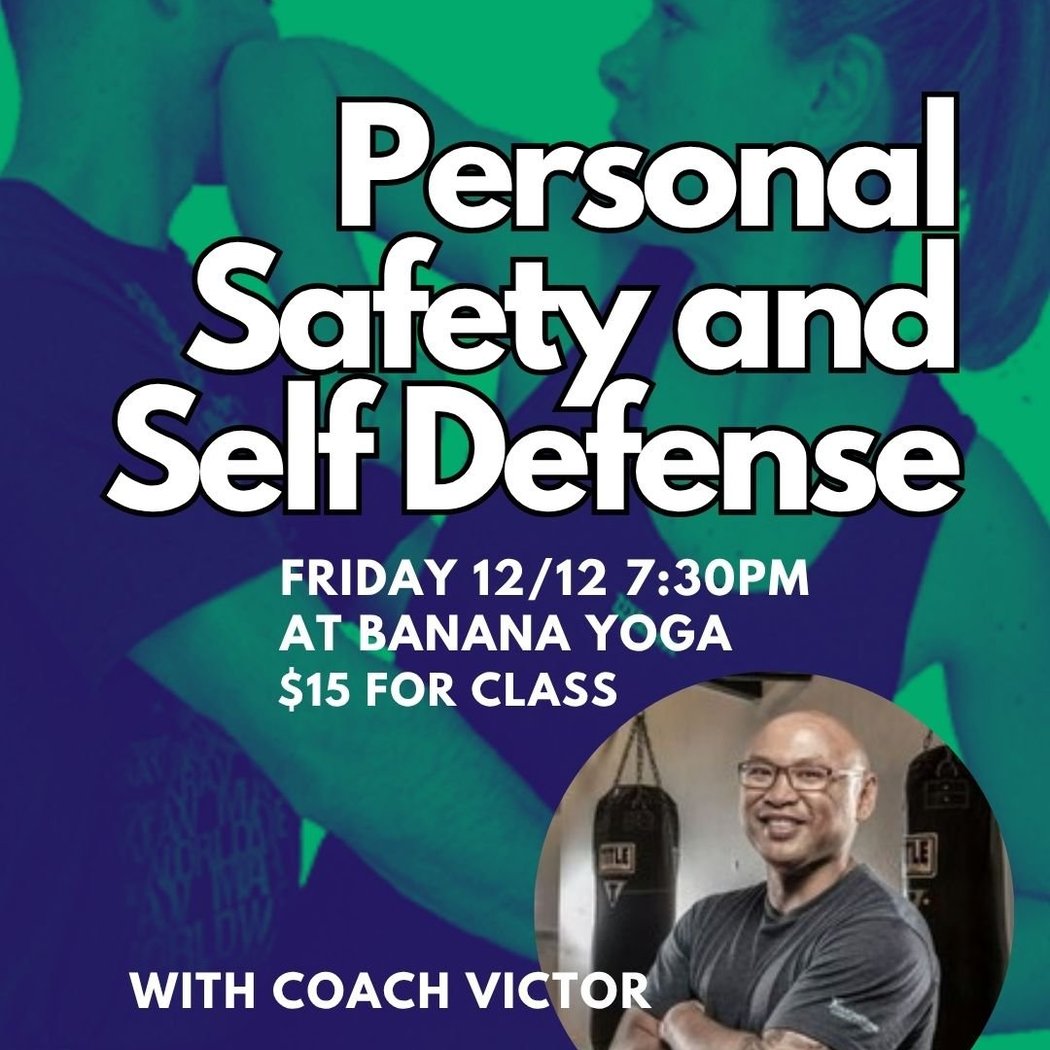 Personal Safety and Self Defense

FRIDAY 12/12 7:30PM
AT BANANA YOGA
$15 FOR CLASS

TITLE

TITLE

WITH COACH VICTOR